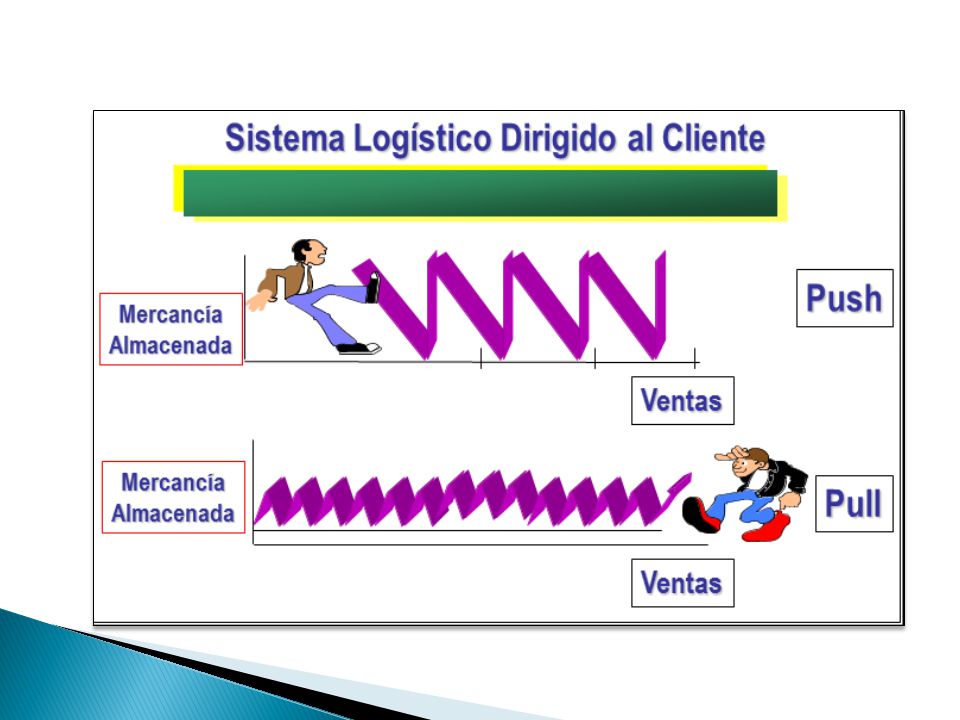 Sistema Logístico Dirigido al Cliente

Mercancía Almacenada

Push

Ventas

Mercancía Almacenada

Pull

Ventas